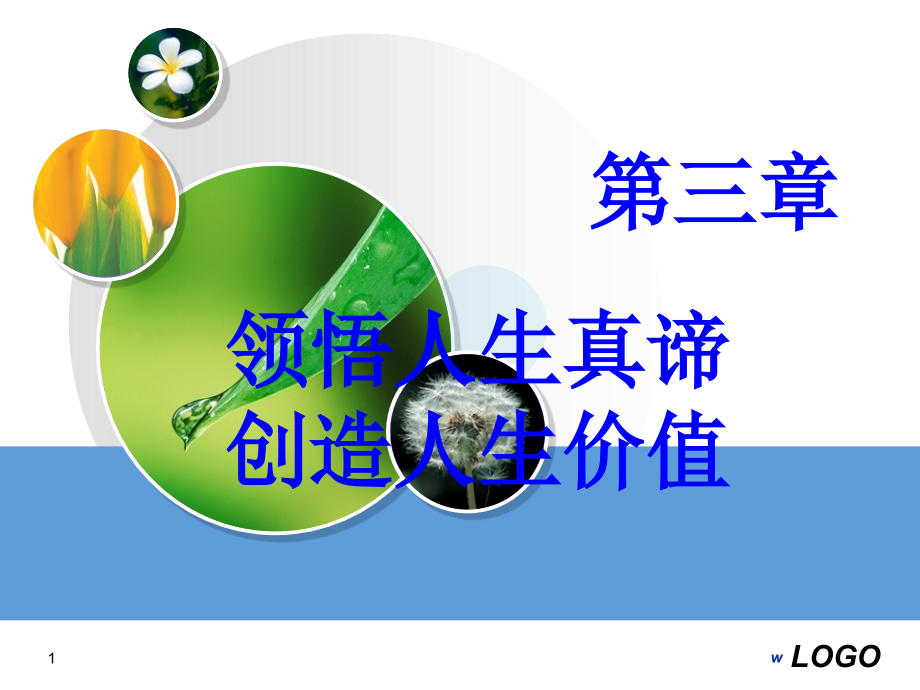 第三章

领悟人生真谛
创造人生价值

1

w LOGO